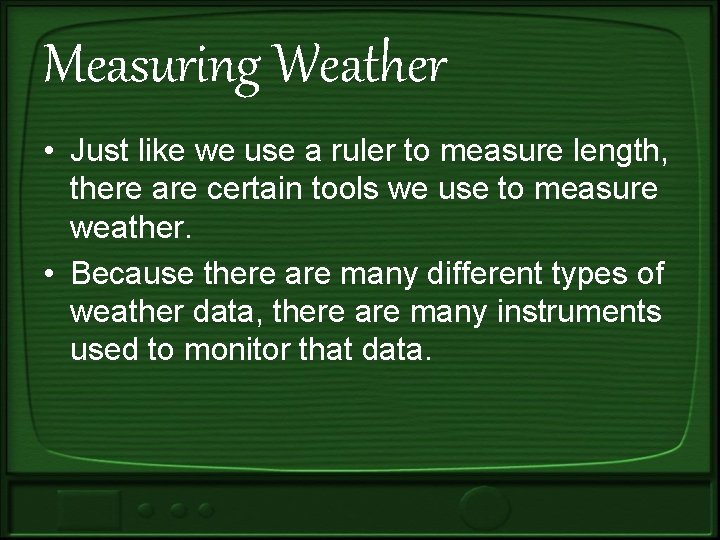 Measuring Weather

• Just like we use a ruler to measure length, there are certain tools we use to measure weather.

• Because there are many different types of weather data, there are many instruments used to monitor that data.